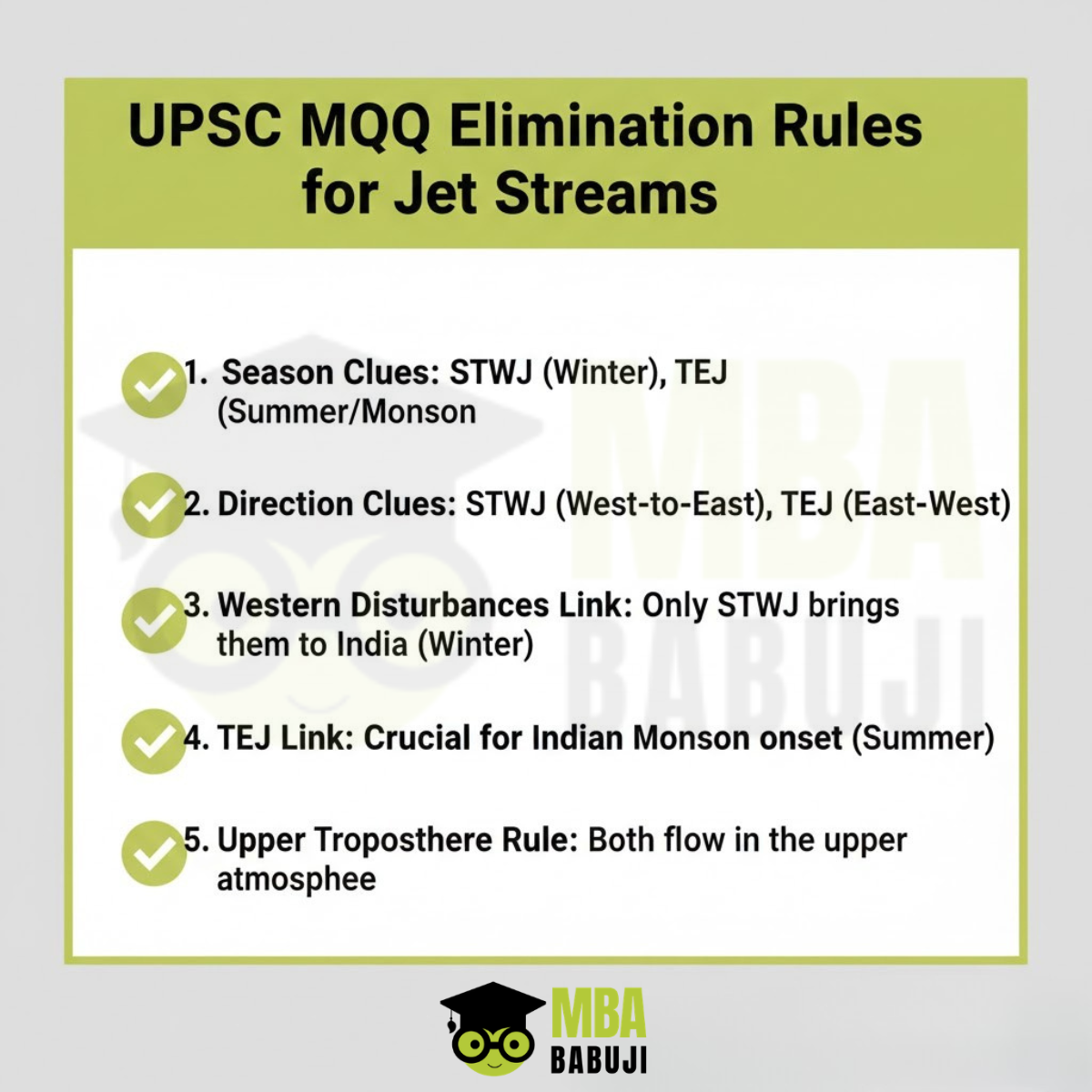 UPSC MQQ Elimination Rules for Jet Streams

1. Season Clues: STWJ (Winter), TEJ (Summer/Monson

2. Direction Clues: STWJ (West-to-East), TEJ (East-West)

3. Western Disturbances Link: Only STWJ brings them to India (Winter)

4. TEJ Link: Crucial for Indian Monson onset (Summer)

5. Upper Troposthere Rule: Both flow in the upper atmosphee

MBA BABUJI

MBA BABUJI